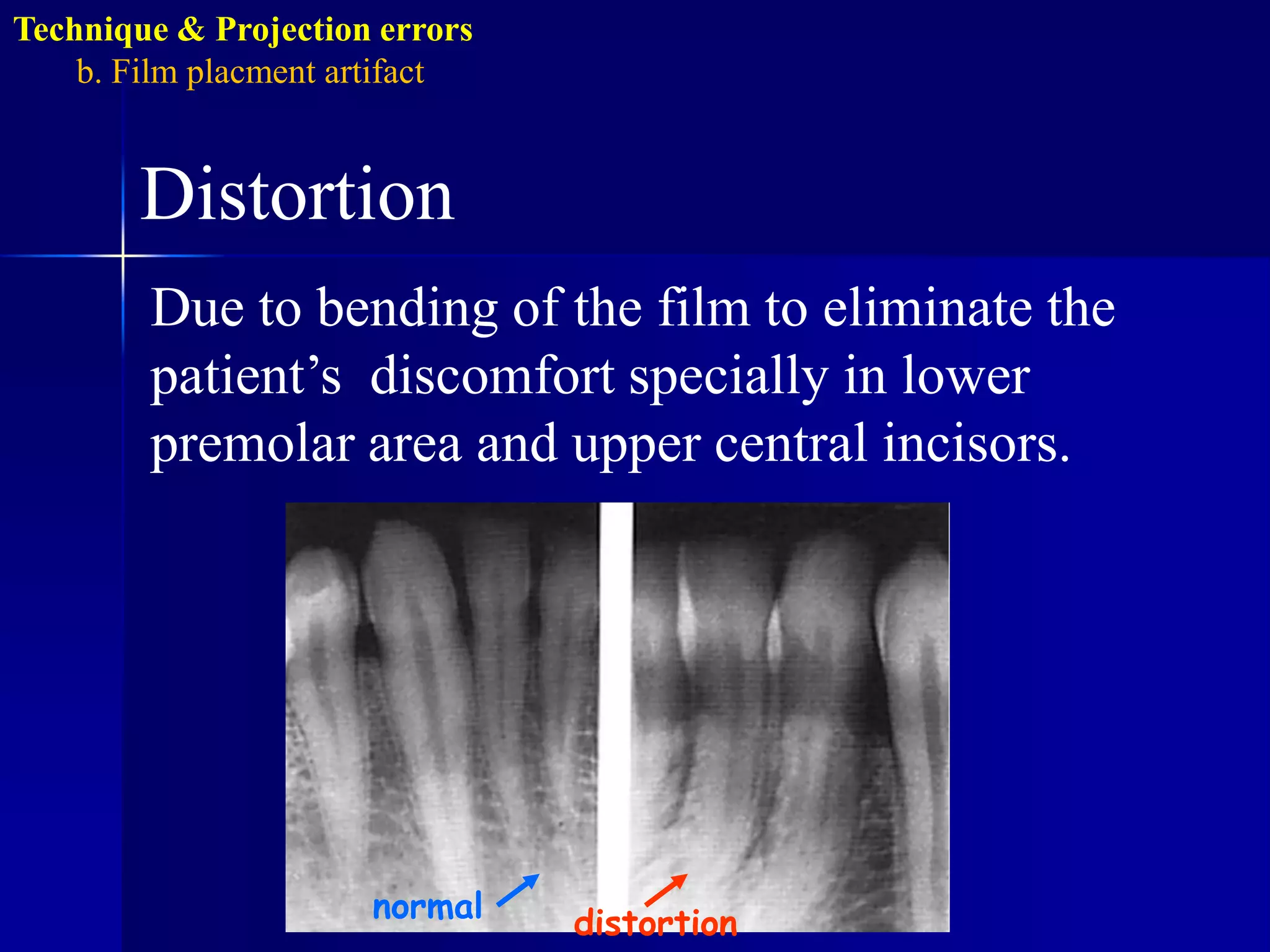 Technique & Projection errors
b. Film placment artifact

Distortion

Due to bending of the film to eliminate the patient’s discomfort specially in lower premolar area and upper central incisors.

normal

distortion